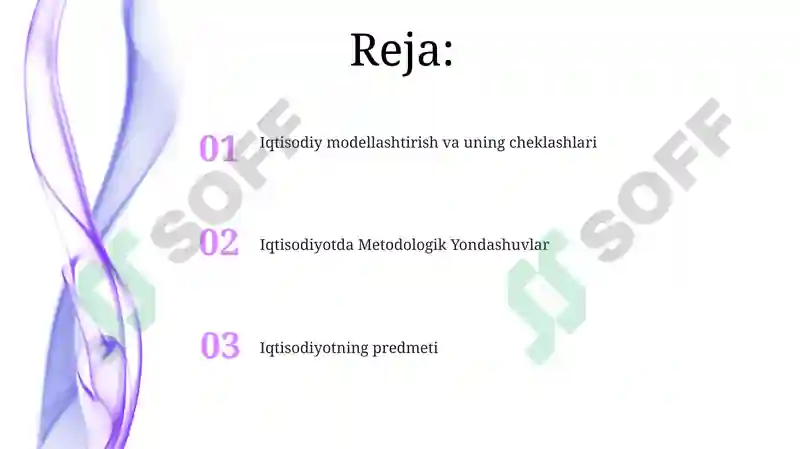 Reja:

01 Iqtisodiy modellashtirish va uning cheklashlari

02 Iqtisodiyotda Metodologik Yondashuvlar

03 Iqtisodiyotning predmeti

SOFF

SOFF